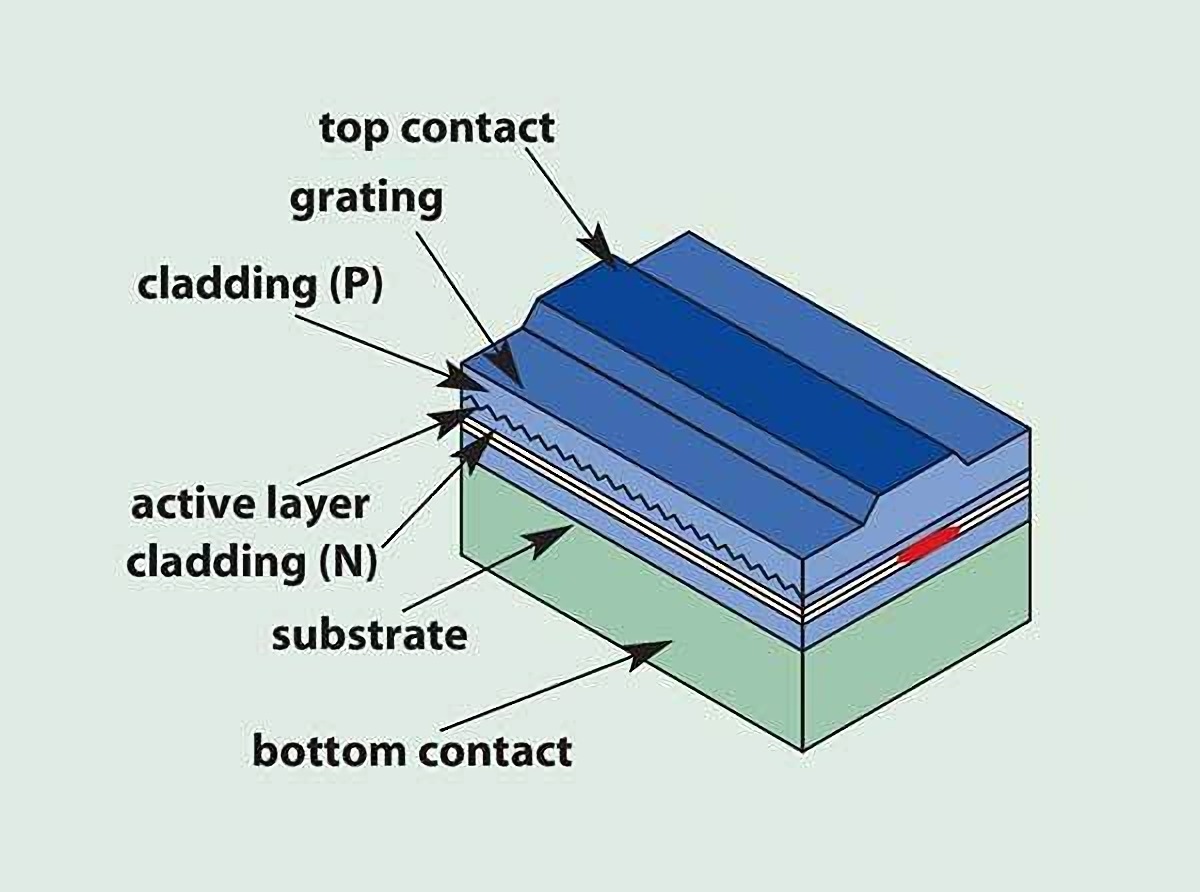 top contact
grating
cladding (P)
active layer
cladding (N)
substrate
bottom contact